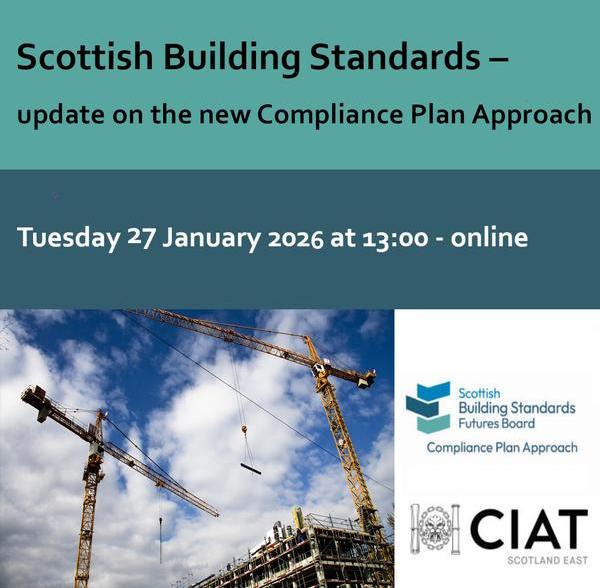 Scottish Building Standards –

update on the new Compliance Plan Approach

Tuesday 27 January 2026 at 13:00 - online

Scottish Building Standards Futures Board

Compliance Plan Approach

CIAT

SCOTLAND EAST